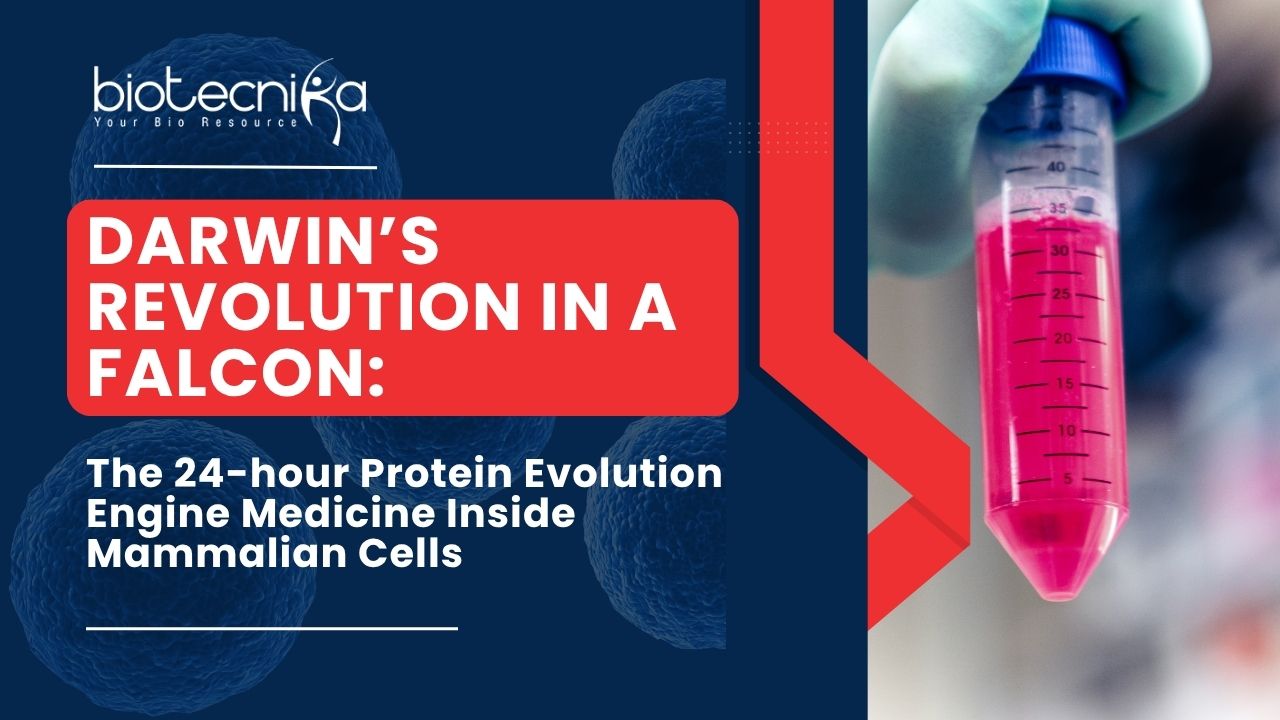 biotecnika
Your Bio Resource

DARWIN'S REVOLUTION IN A FALCON:

The 24-hour Protein Evolution Engine Medicine Inside Mammalian Cells

40
35
30
25
20
15
10
5